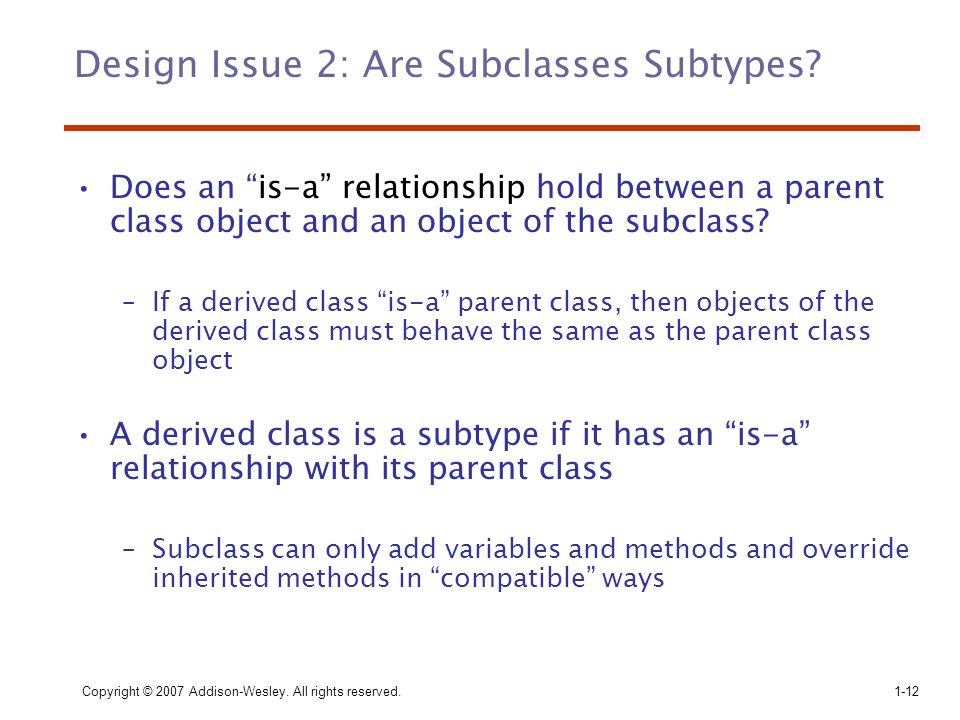 Design Issue 2: Are Subclasses Subtypes?

• Does an “is-a” relationship hold between a parent class object and an object of the subclass?

– If a derived class “is-a” parent class, then objects of the derived class must behave the same as the parent class object

• A derived class is a subtype if it has an “is-a” relationship with its parent class

– Subclass can only add variables and methods and override inherited methods in “compatible” ways

Copyright © 2007 Addison-Wesley. All rights reserved.

1-12